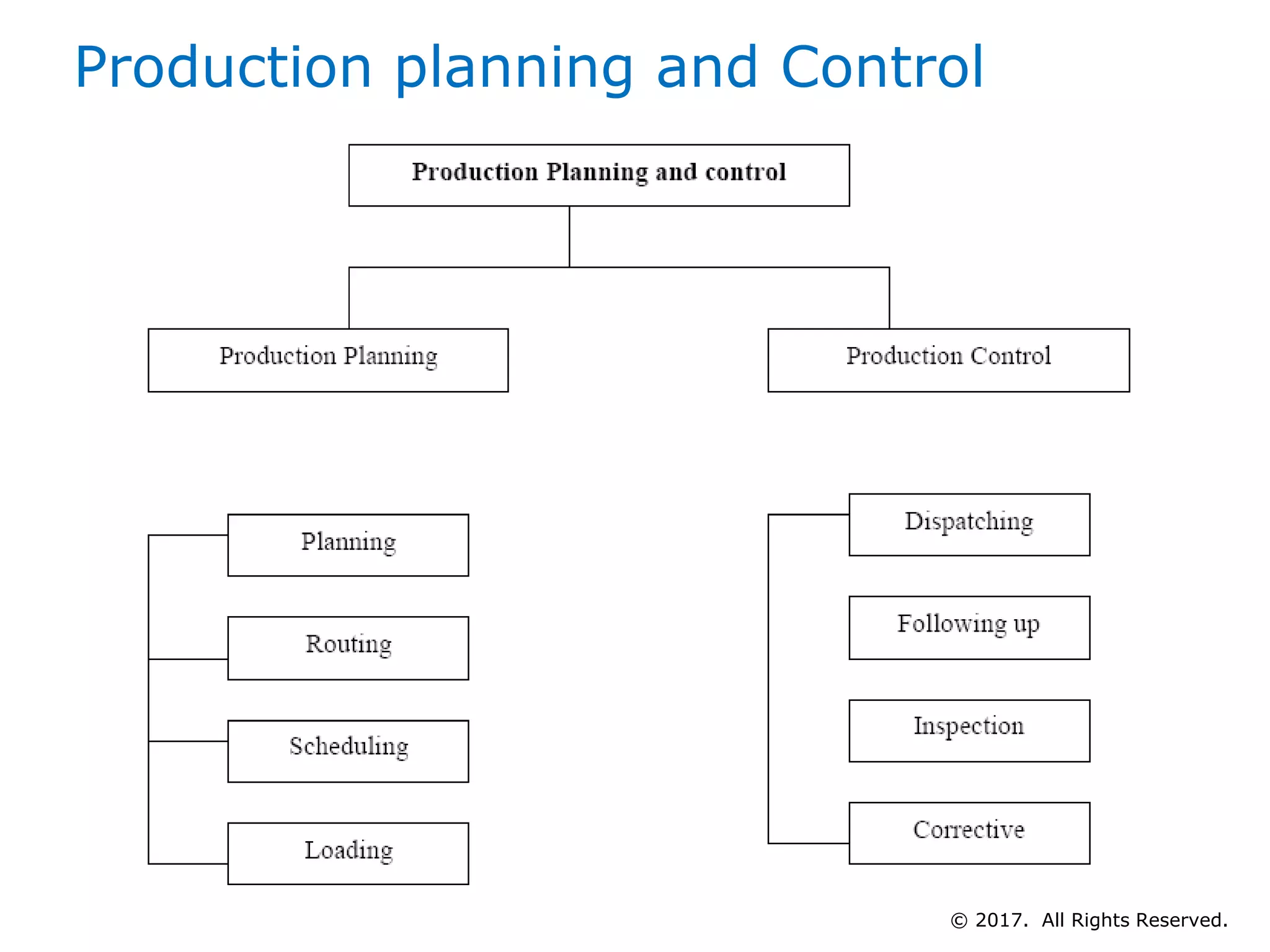 Production planning and Control

Production Planning and control

Production Planning

Production Control

Planning

Routing

Scheduling

Loading

Dispatching

Following up

Inspection

Corrective

© 2017. All Rights Reserved.